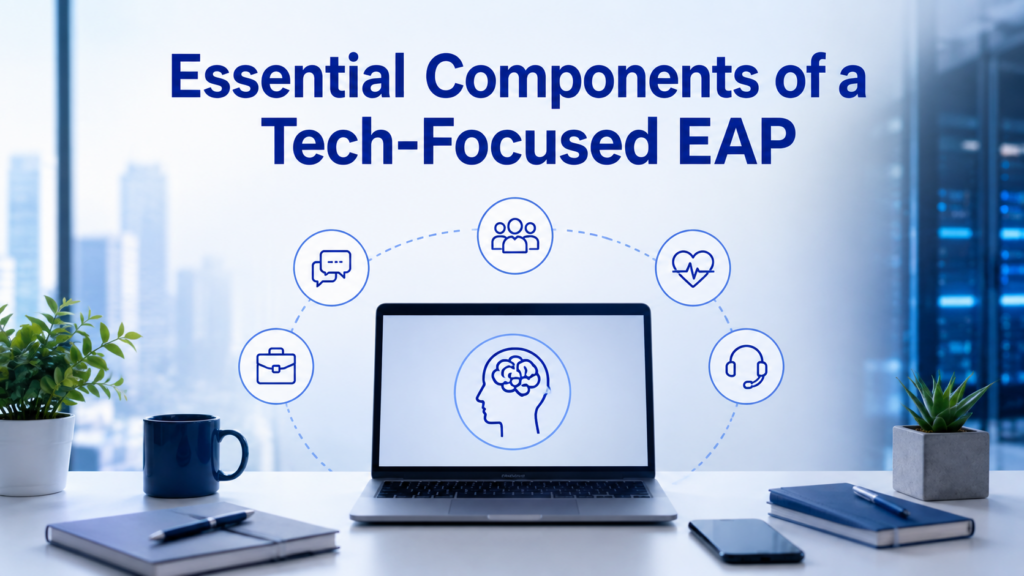 Essential Components of a Tech-Focused EAP